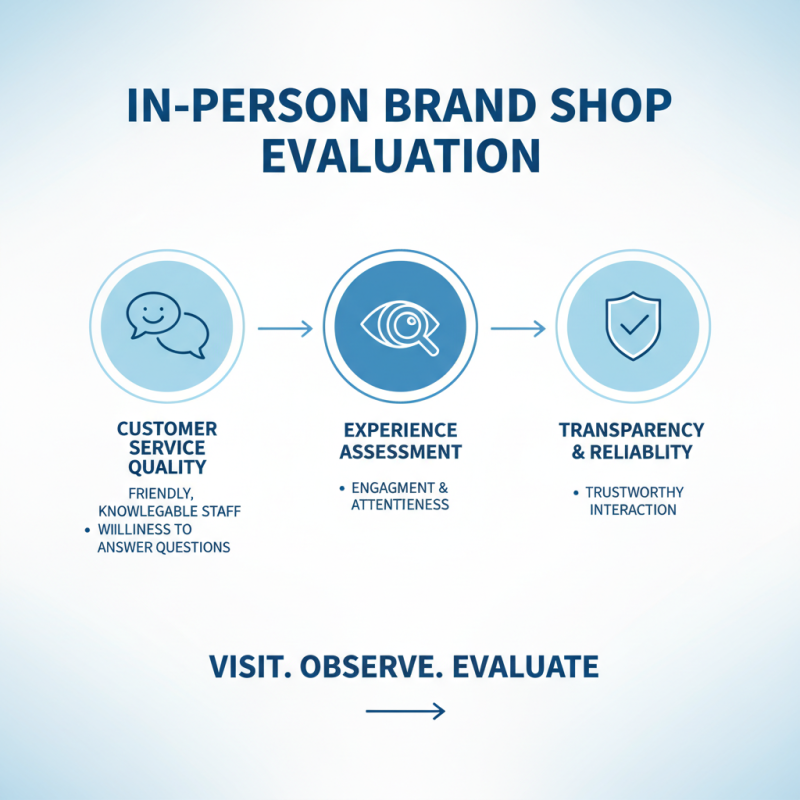 IN-PERSON BRAND SHOP EVALUATION

CUSTOMER SERVICE QUALITY

FRIENDLY, KNOWLEGABLE STAFF
• WIILLINESS TO ANSWER QUESTIONS

EXPERIENCE ASSESSMENT

• ENGAGMENT & ATTENTIENESS

TRANSPARENCY & RELIABLITY

• TRUSTWORTHY INTERACTION

VISIT. OBSERVE. EVALUATE